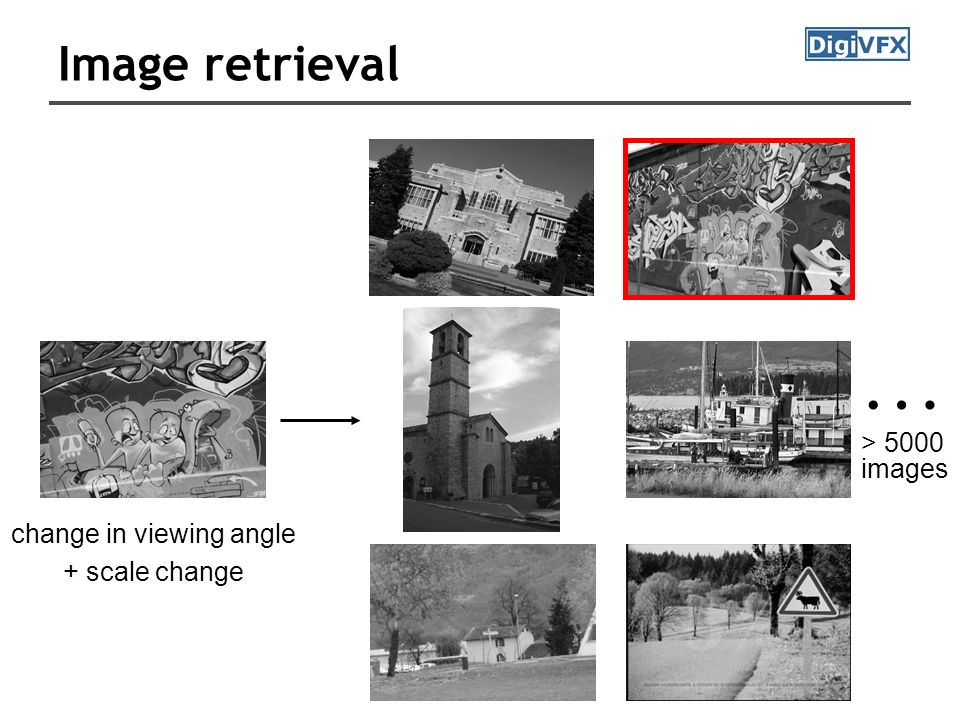 Image retrieval

DigiVFX

change in viewing angle
+ scale change

• • •
> 5000 images